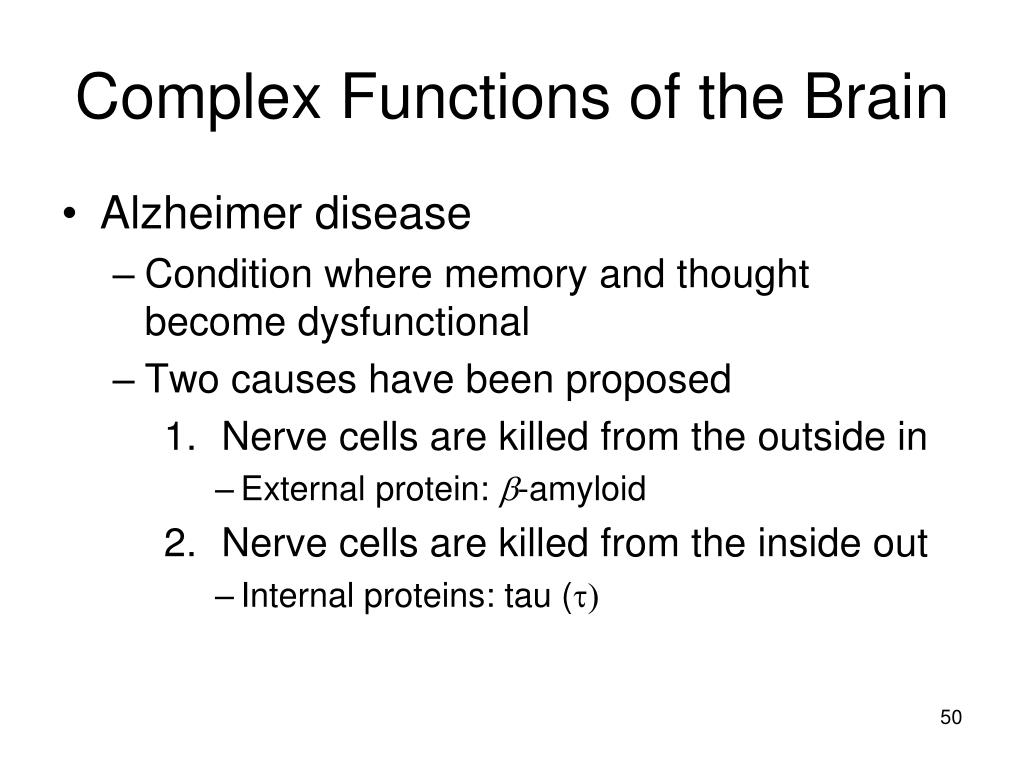 Complex Functions of the Brain

• Alzheimer disease
– Condition where memory and thought become dysfunctional
– Two causes have been proposed
1. Nerve cells are killed from the outside in
– External protein: $\beta$-amyloid
2. Nerve cells are killed from the inside out
– Internal proteins: tau ($\tau$)

50